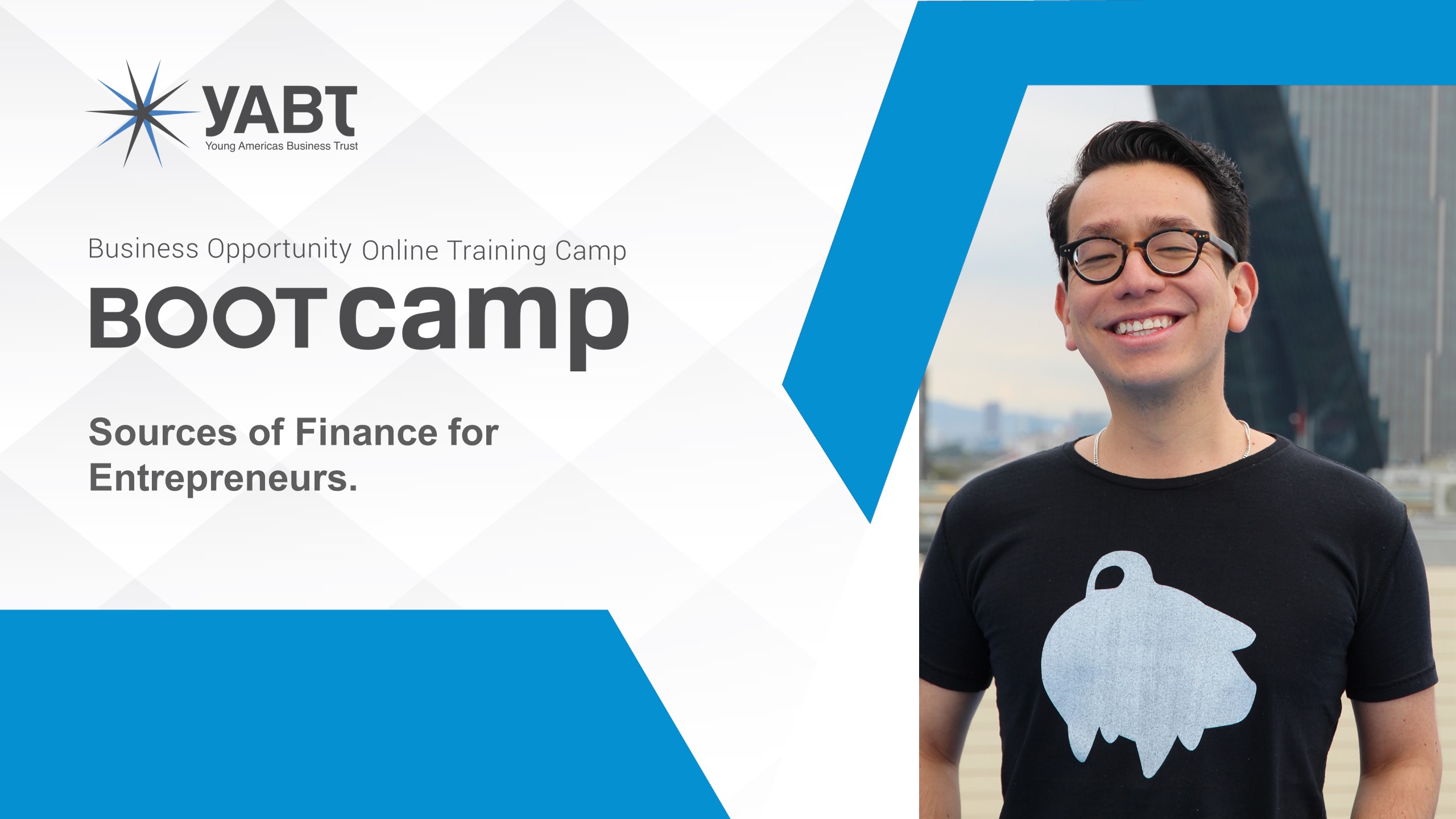 YABT
Young Americas Business Trust

Business Opportunity Online Training Camp
BOOTcamp

Sources of Finance for Entrepreneurs.